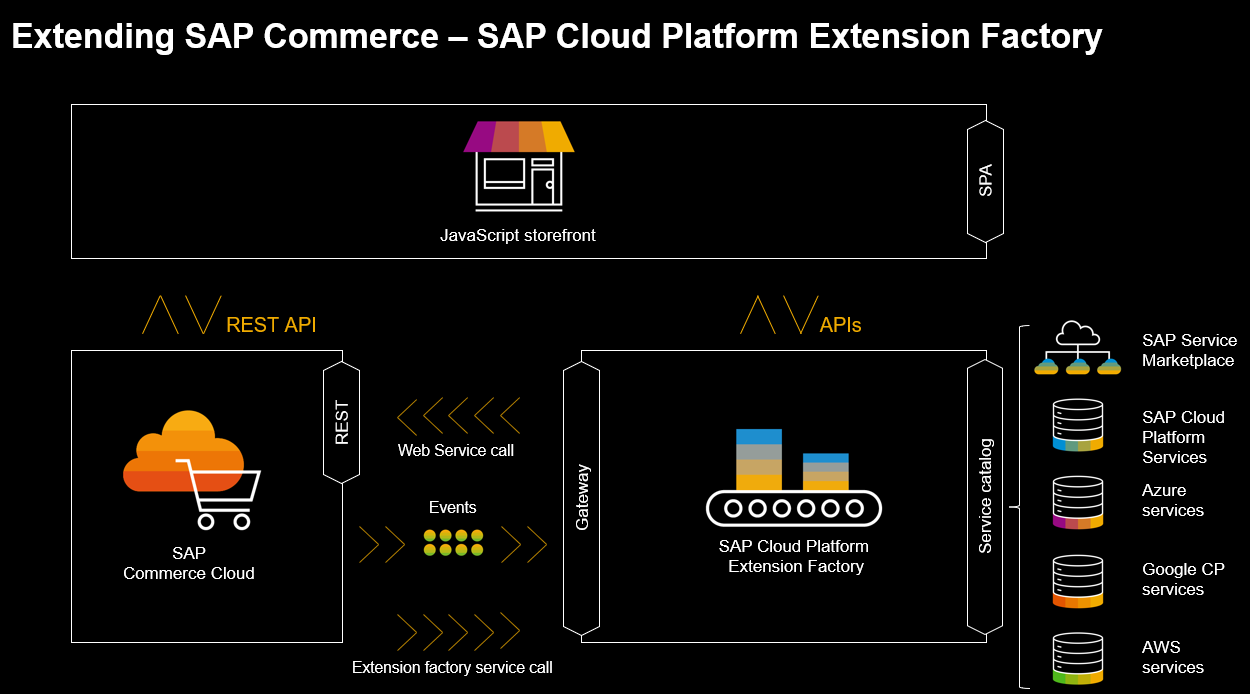 Extending SAP Commerce – SAP Cloud Platform Extension Factory

JavaScript storefront

SPA

REST API

APIs

SAP Commerce Cloud

REST

Web Service call

Events

Extension factory service call

Gateway

SAP Cloud Platform Extension Factory

Service catalog

SAP Service Marketplace

SAP Cloud Platform Services

Azure services

Google CP services

AWS services